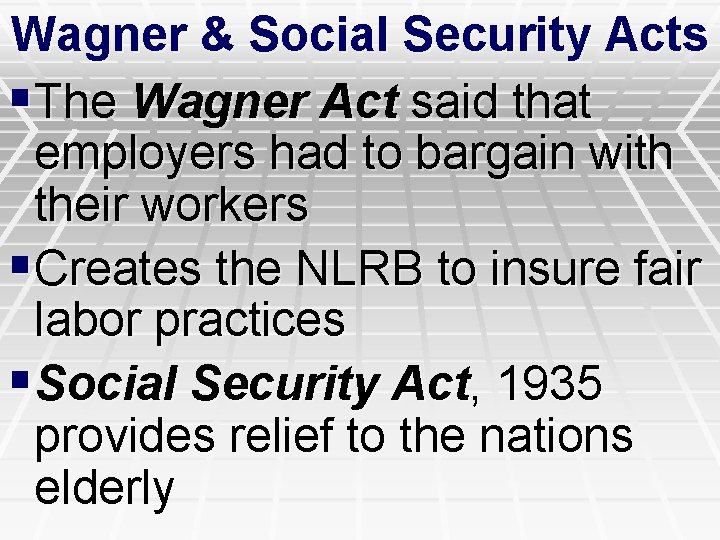 Wagner & Social Security Acts

▪ The Wagner Act said that employers had to bargain with their workers

▪ Creates the NLRB to insure fair labor practices

▪ Social Security Act, 1935 provides relief to the nations elderly